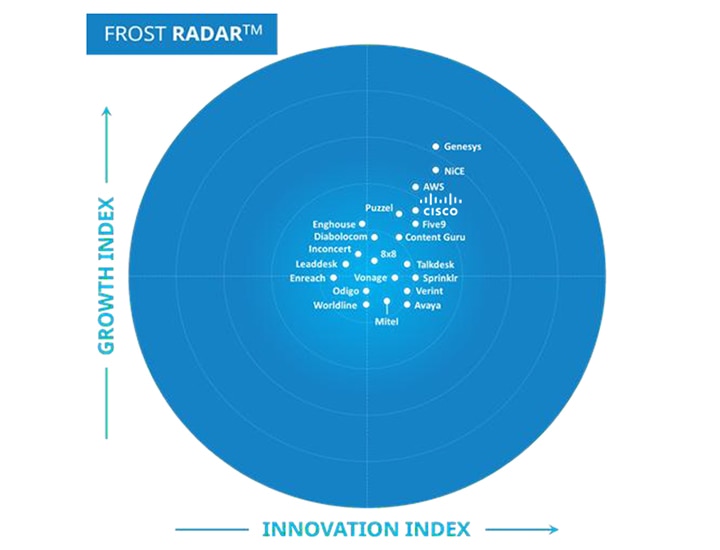 FROST RADAR™

GROWTH INDEX

Genesys
NiCE
AWS
Puzzel
CISCO
Enghouse
Five9
Diabolocom
Content Guru
Inconcert
8x8
Leaddesk
Talkdesk
Enreach
Vonage
Sprinklr
Odigo
Verint
Worldline
Avaya
Mitel

INNOVATION INDEX